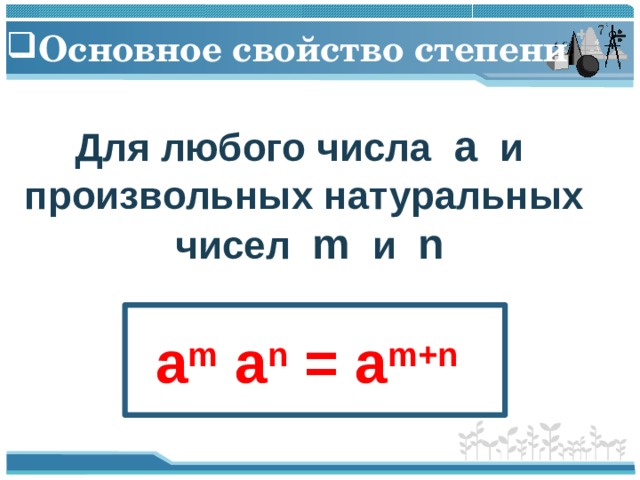 Основное свойство степени

Для любого числа a и произвольных натуральных чисел m и n

$a^m a^n = a^{m+n}$